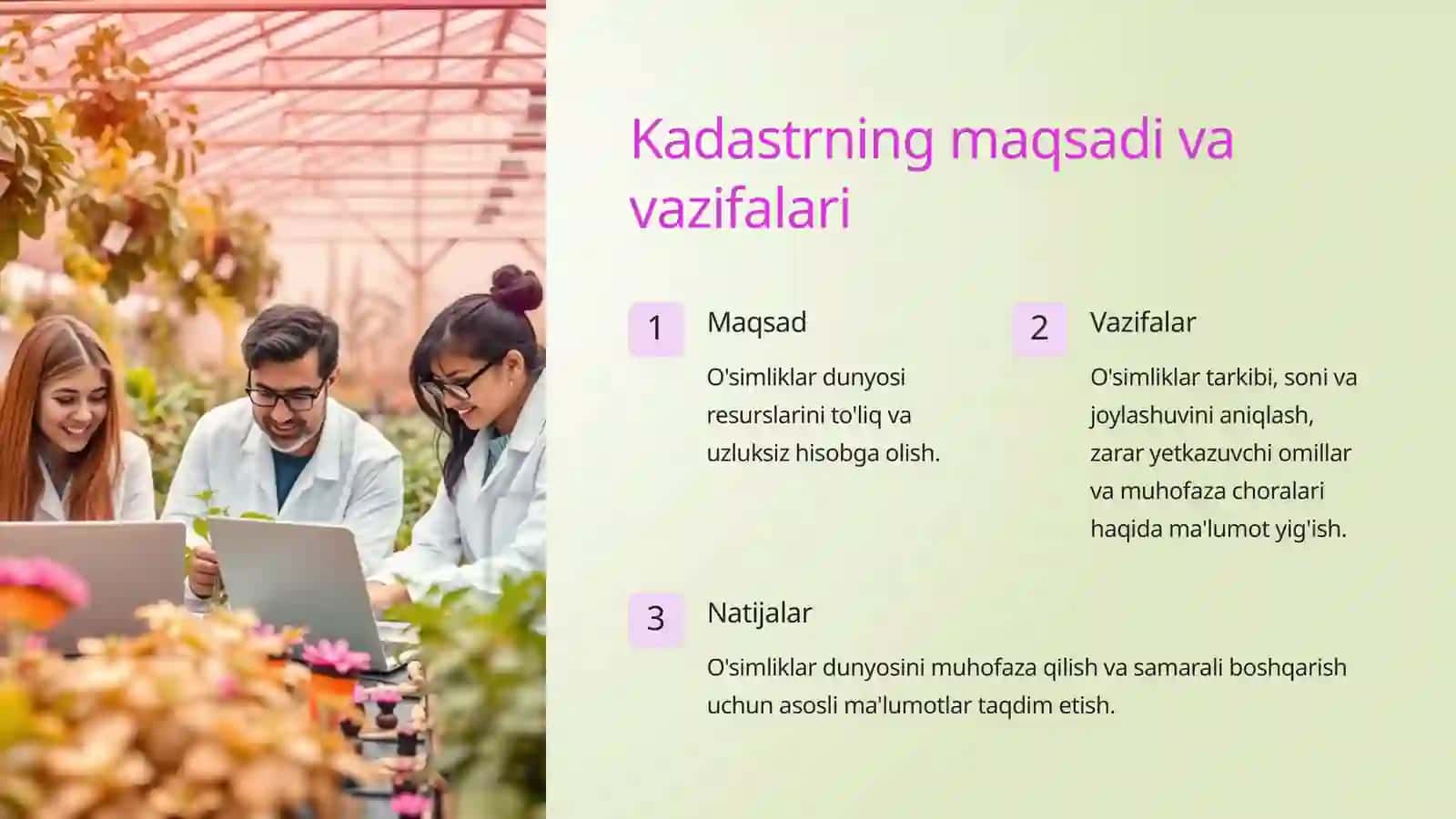 Kadastrning maqsadi va vazifalari

1

Maqsad

O'simliklar dunyosi resurslarini to'liq va uzluksiz hisobga olish.

2

Vazifalar

O'simliklar tarkibi, soni va joylashuvini aniqlash, zarar yetkazuvchi omillar va muhofaza choralari haqida ma'lumot yig'ish.

3

Natijalar

O'simliklar dunyosini muhofaza qilish va samarali boshqarish uchun asosli ma'lumotlar taqdim etish.